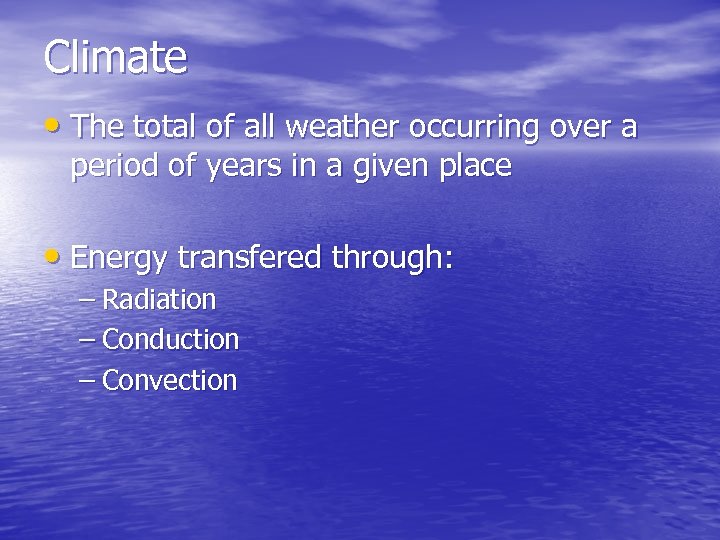 Climate

• The total of all weather occurring over a period of years in a given place

• Energy transfered through:
– Radiation
– Conduction
– Convection